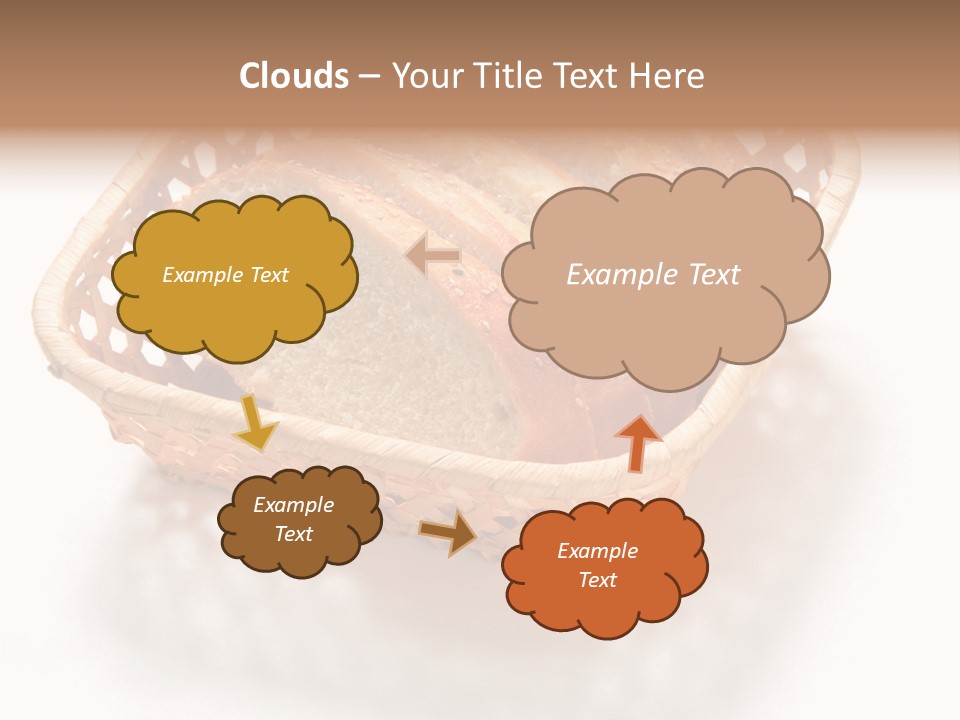 Clouds – Your Title Text Here

Example Text

Example Text

Example Text

Example Text